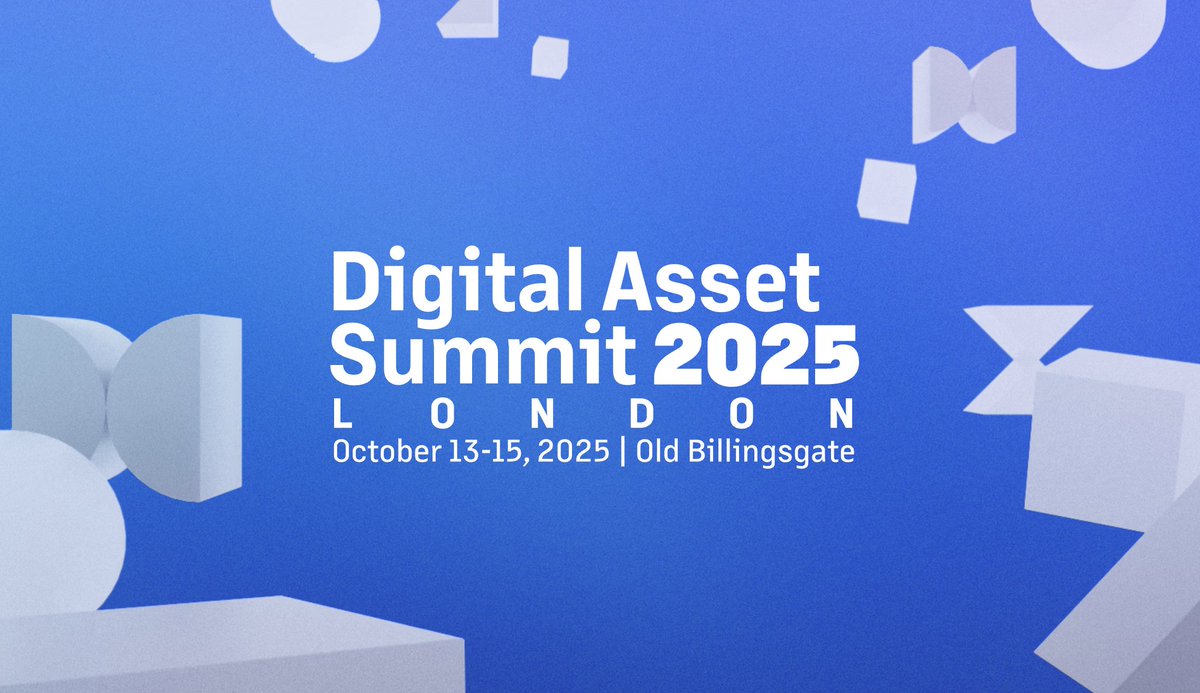 Digital Asset Summit 2025
LONDON
October 13-15, 2025 | Old Billingsgate